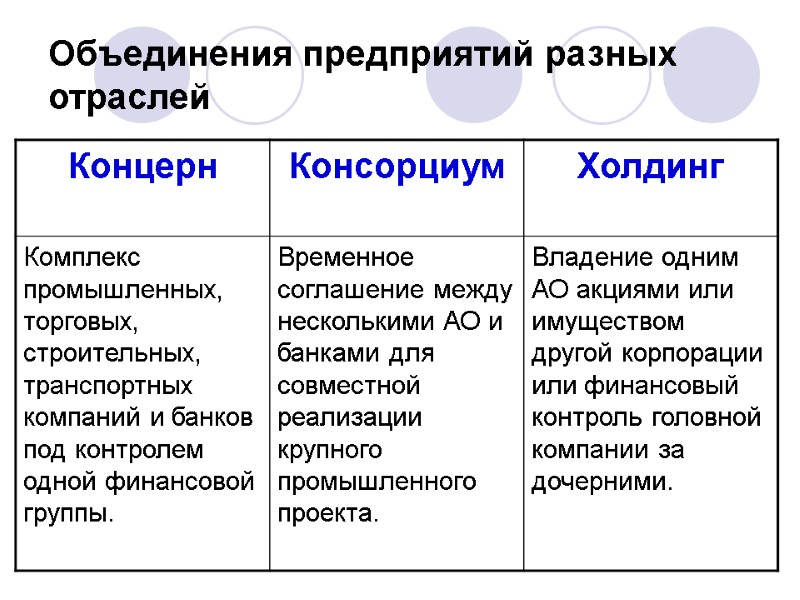 Объединения предприятий разных отраслей

| Концерн | Консорциум | Холдинг |
|---|---|---|
| Комплекс промышленных, торговых, строительных, транспортных компаний и банков под контролем одной финансовой группы. | Временное соглашение между несколькими АО и банками для совместной реализации крупного промышленного проекта. | Владение одним АО акциями или имуществом другой корпорации или финансовый контроль головной компании за дочерними. |